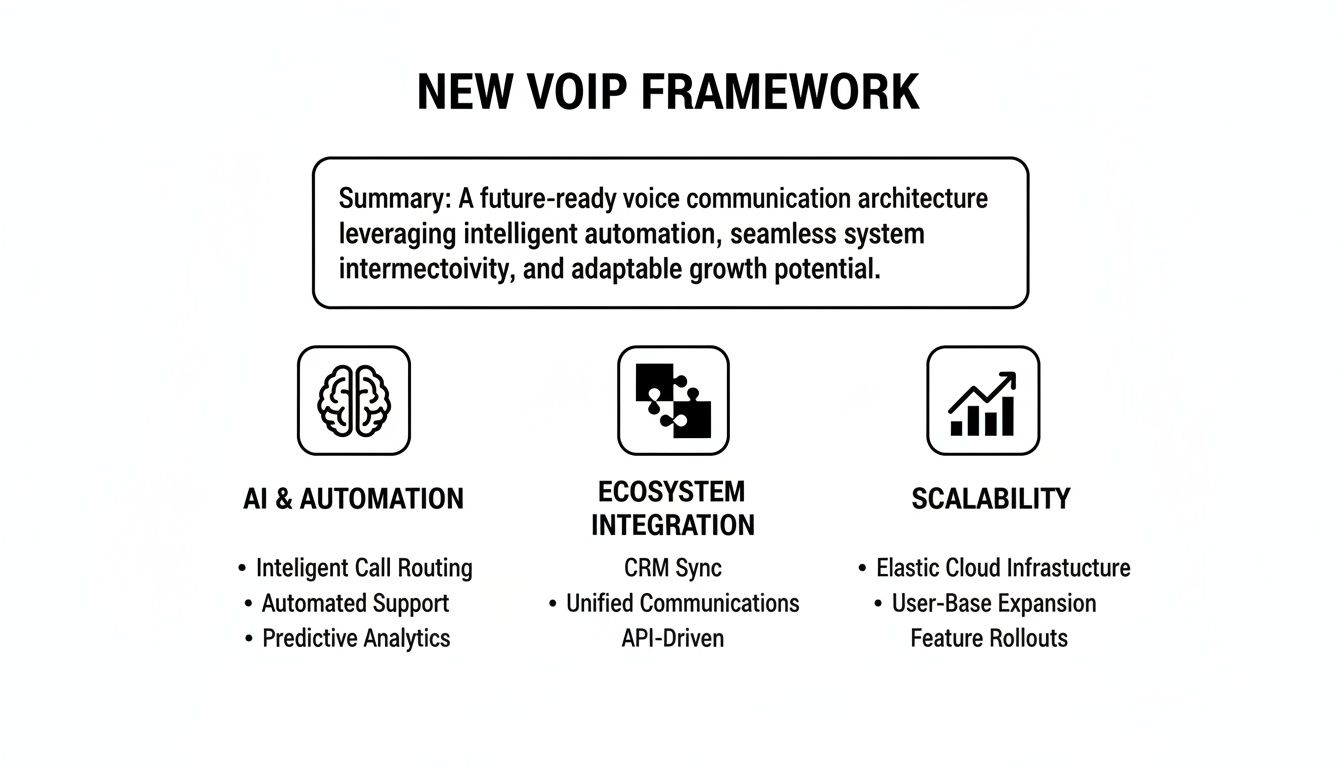 NEW VOIP FRAMEWORK

Summary: A future-ready voice communication architecture leveraging intelligent automation, seamless system intermectoivity, and adaptable growth potential.

AI & AUTOMATION

• Inteligent Call Routing
• Automated Support
• Predictive Analytics

ECOSYSTEM INTEGRATION

CRM Sync
• Unified Communications
API-Driven

SCALABILITY

• Elastic Cloud Infrastucture
• User-Base Expansion
Feature Rollouts